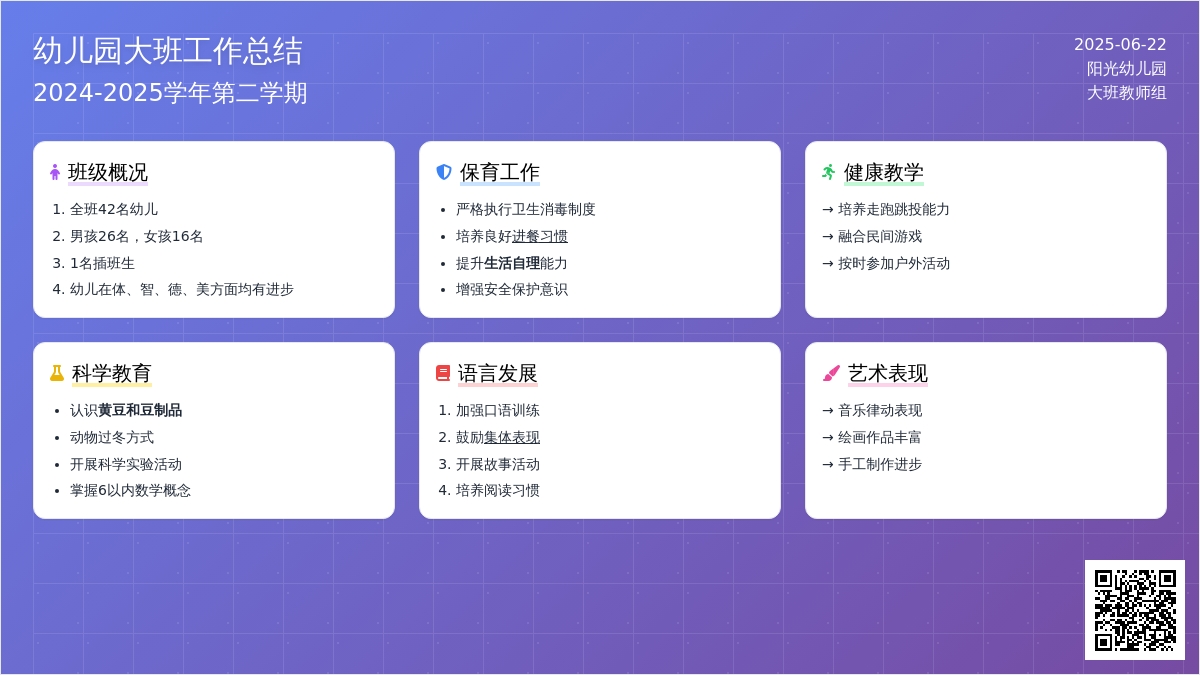 幼儿园大班工作总结
2024-2025学年第二学期

2025-06-22
阳光幼儿园
大班教师组

班级概况
1. 全班42名幼儿
2. 男孩26名，女孩16名
3. 1名插班生
4. 幼儿在体、智、德、美方面均有进步

保育工作
• 严格执行卫生消毒制度
• 培养良好进餐习惯
• 提升生活自理能力
• 增强安全保护意识

健康教学
→ 培养走跑跳投能力
→ 融合民间游戏
→ 按时参加户外活动

科学教育
• 认识黄豆和豆制品
• 动物过冬方式
• 开展科学实验活动
• 掌握6以内数学概念

语言发展
1. 加强口语训练
2. 鼓励集体表现
3. 开展故事活动
4. 培养阅读习惯

艺术表现
→ 音乐律动表现
→ 绘画作品丰富
→ 手工制作进步